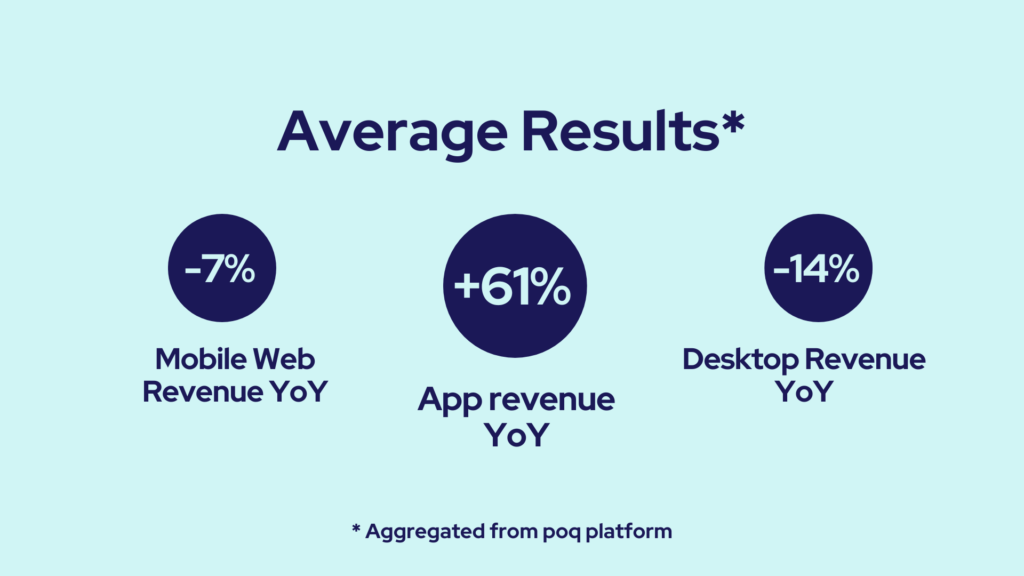 Average Results*

-7%

Mobile Web Revenue YoY

+61%

App revenue YoY

-14%

Desktop Revenue YoY

* Aggregated from poq platform